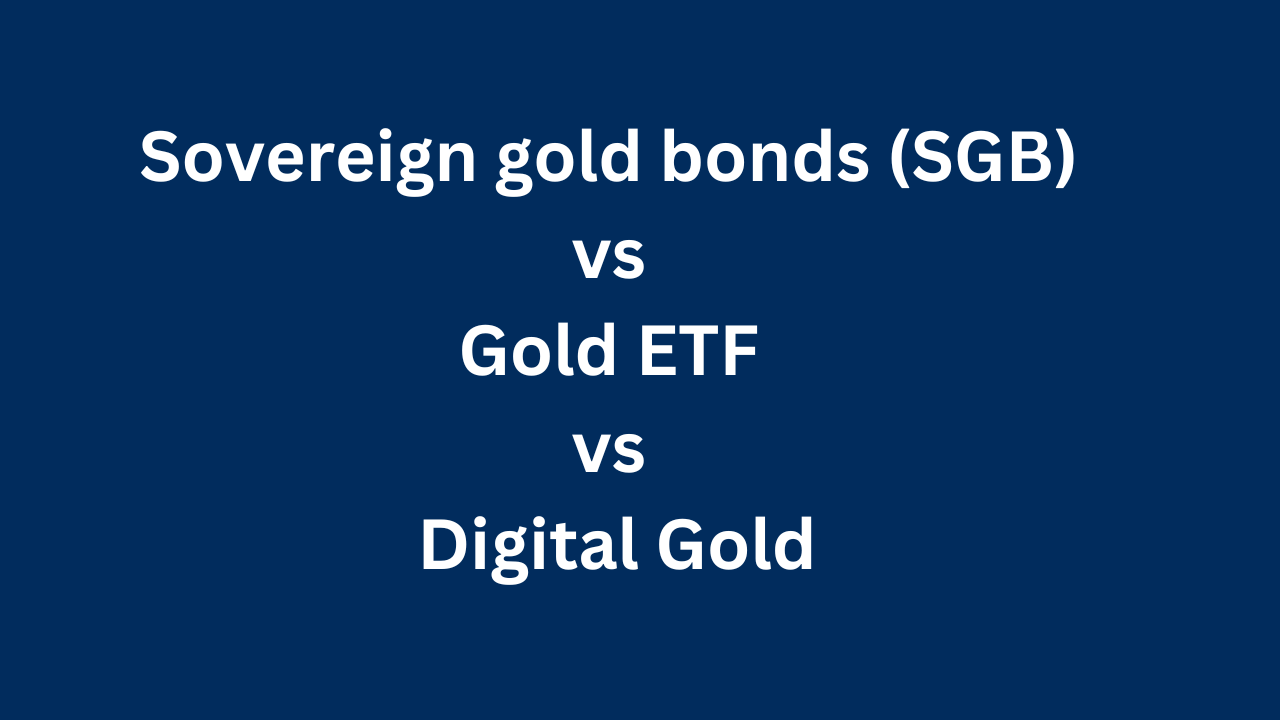 Sovereign gold bonds (SGB)
vs
Gold ETF
vs
Digital Gold